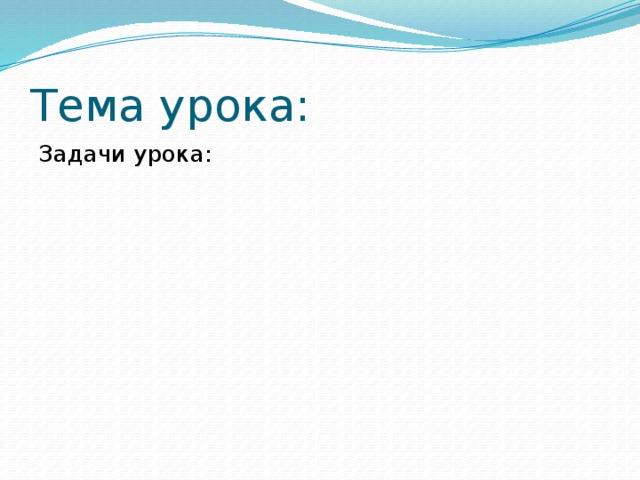 Тема урока:

Задачи урока: